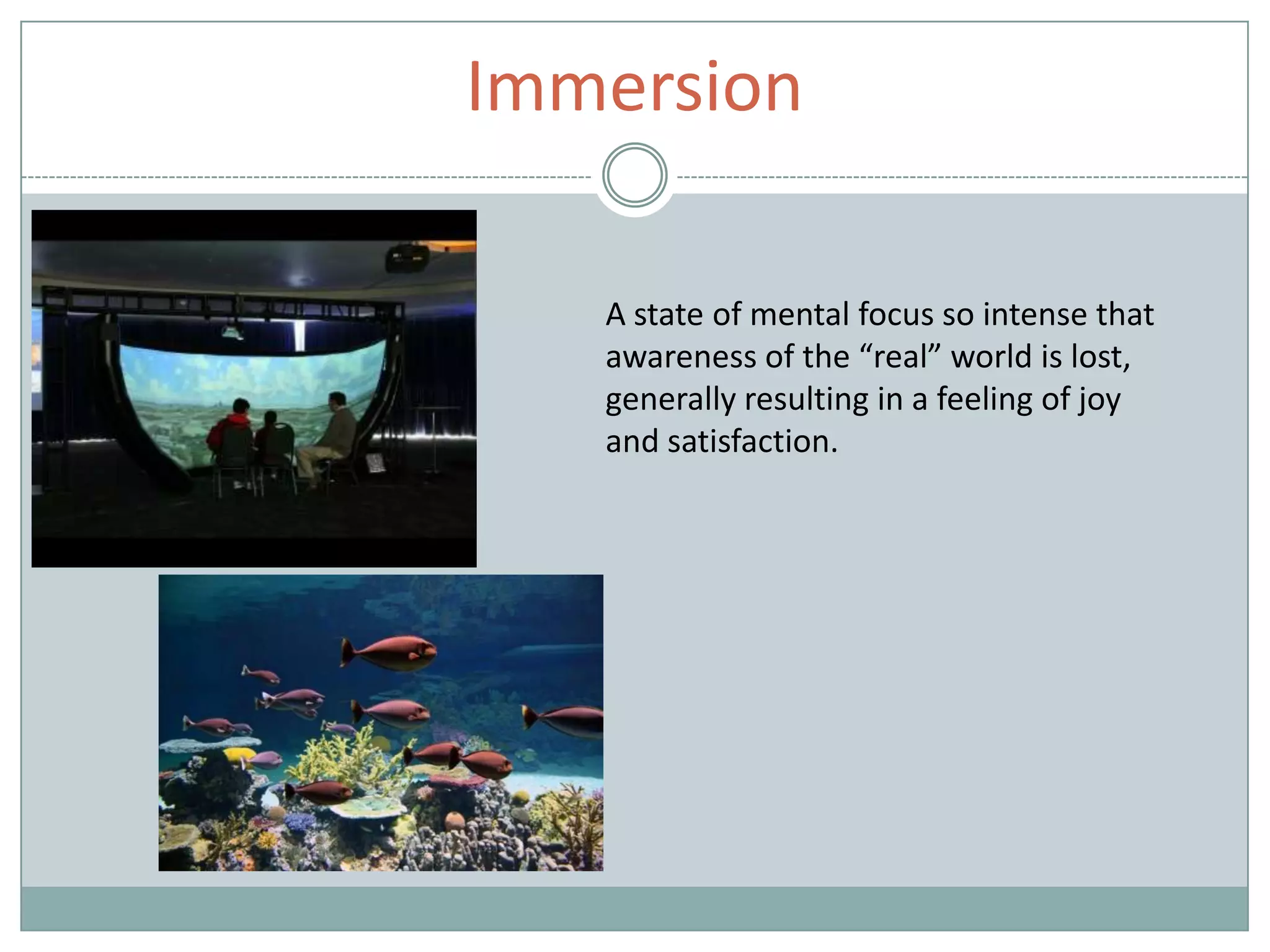 Immersion

A state of mental focus so intense that awareness of the “real” world is lost, generally resulting in a feeling of joy and satisfaction.